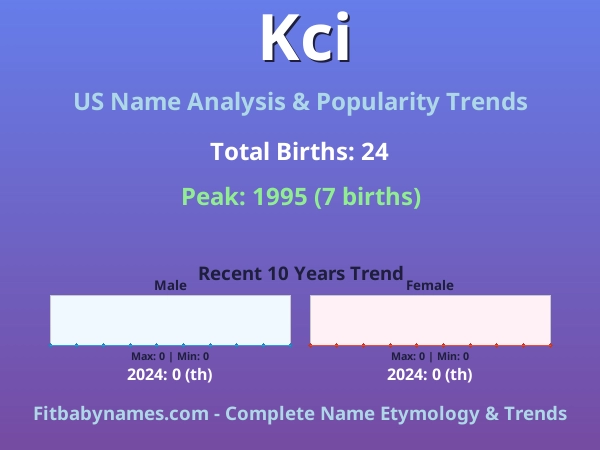 Kci

US Name Analysis & Popularity Trends

Total Births: 24

Peak: 1995 (7 births)

Recent 10 Years Trend

Male

Max: 0 | Min: 0

2024: 0 (th)

Female

Max: 0 | Min: 0

2024: 0 (th)

Fitbabynames.com - Complete Name Etymology & Trends